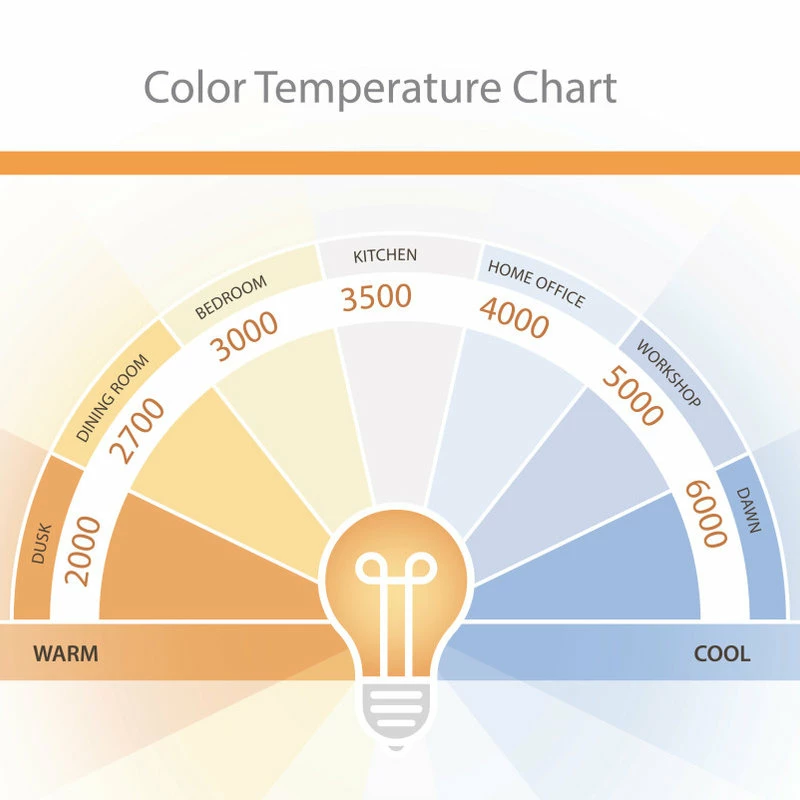 Color Temperature Chart

DUSK
2000
DINING ROOM
2700
BEDROOM
3000
KITCHEN
3500
HOME OFFICE
4000
WORKSHOP
5000
DAWN
6000

WARM
COOL